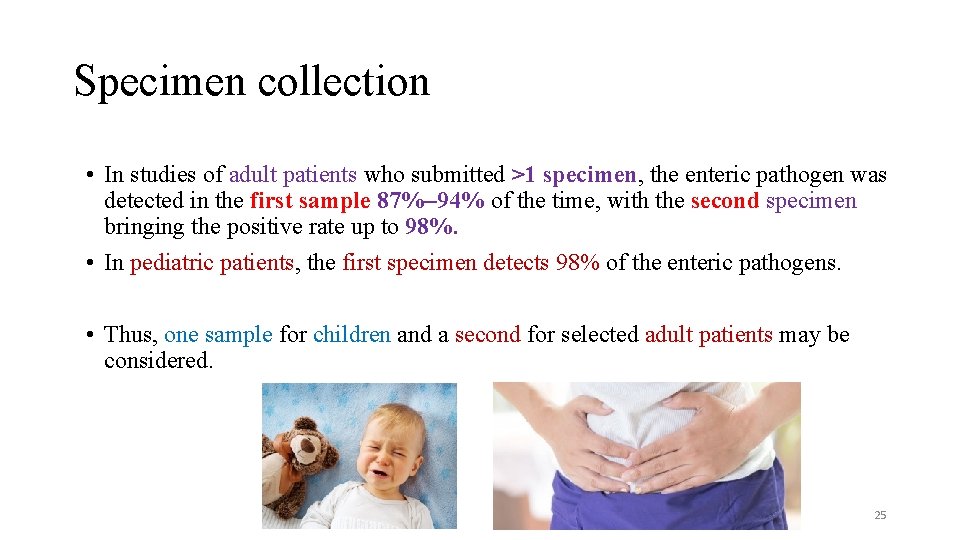 Specimen collection

• In studies of adult patients who submitted >1 specimen, the enteric pathogen was detected in the first sample 87%–94% of the time, with the second specimen bringing the positive rate up to 98%.

• In pediatric patients, the first specimen detects 98% of the enteric pathogens.

• Thus, one sample for children and a second for selected adult patients may be considered.

25